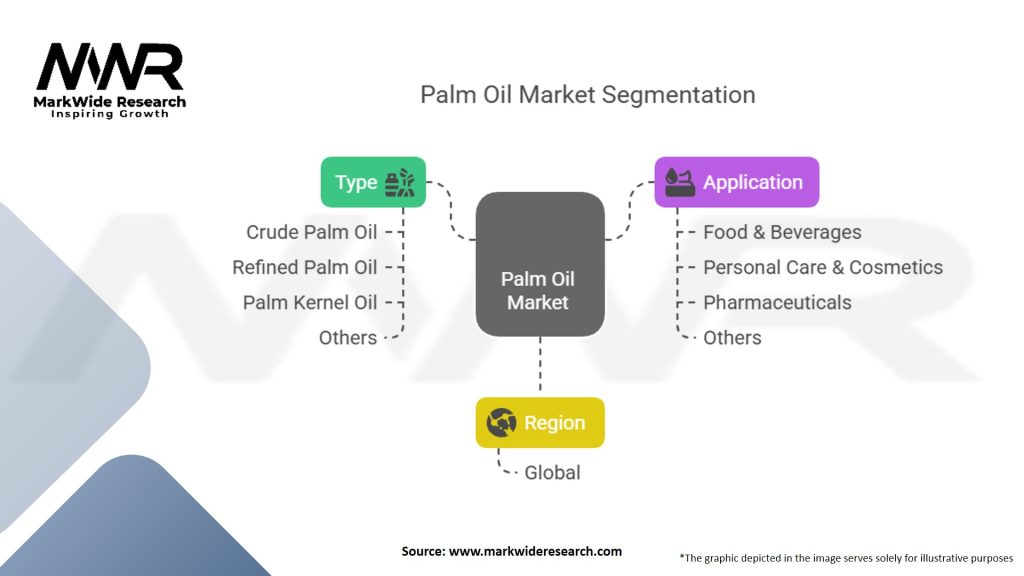 MWR
MarkWide Research
Inspiring Growth

Palm Oil Market Segmentation

Type
Crude Palm Oil
Refined Palm Oil
Palm Kernel Oil
Others

Palm Oil Market

Application
Food & Beverages
Personal Care & Cosmetics
Pharmaceuticals
Others

Region
Global

Source: www.markwideresearch.com

*The graphic depicted in the image serves solely for illustrative purposes